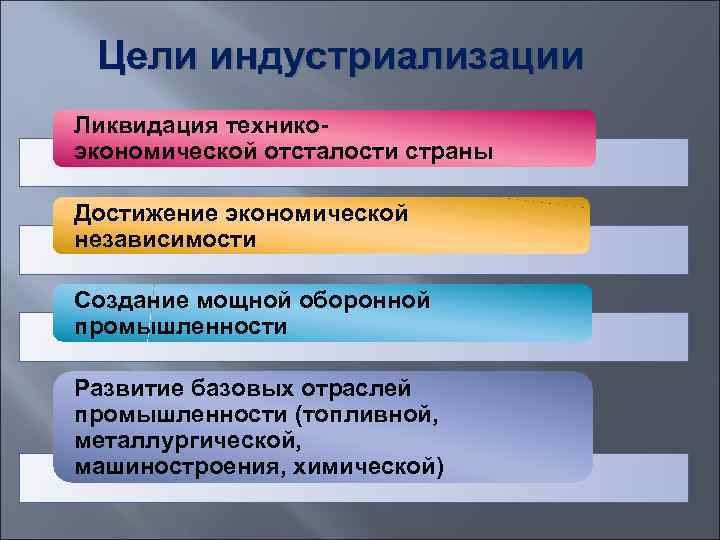 Цели индустриализации

Ликвидация технико-экономической отсталости страны

Достижение экономической независимости

Создание мощной оборонной промышленности

Развитие базовых отраслей промышленности (топливной, металлургической, машиностроения, химической)